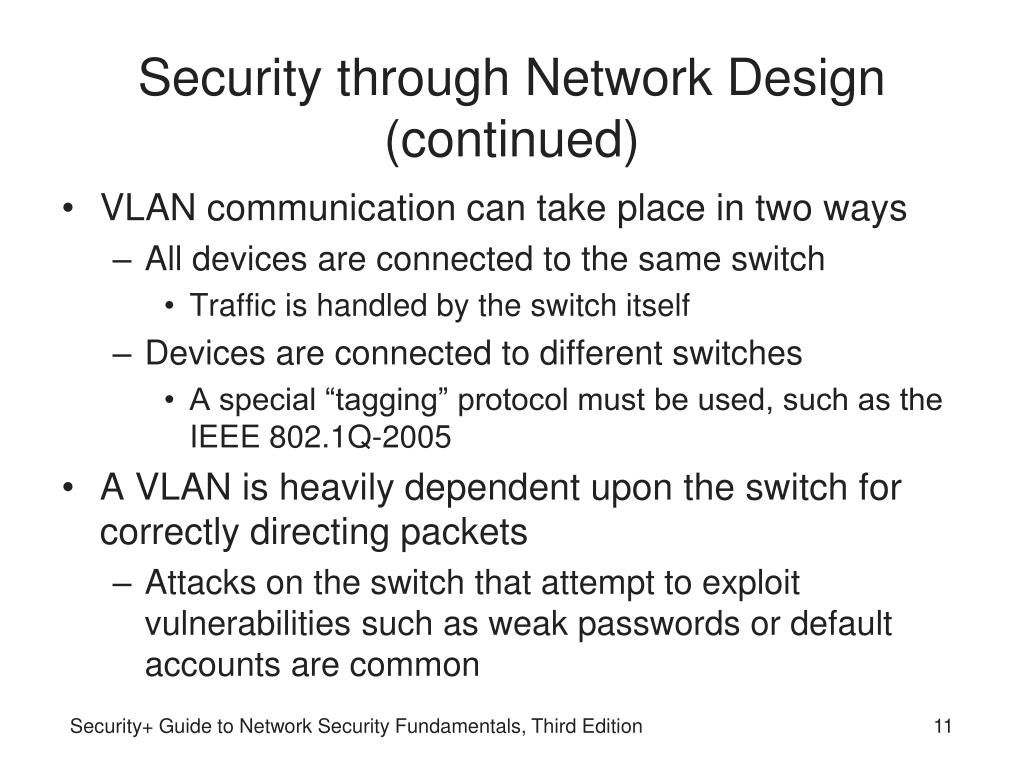 Security through Network Design (continued)

• VLAN communication can take place in two ways
– All devices are connected to the same switch
• Traffic is handled by the switch itself
– Devices are connected to different switches
• A special “tagging” protocol must be used, such as the IEEE 802.1Q-2005
• A VLAN is heavily dependent upon the switch for correctly directing packets
– Attacks on the switch that attempt to exploit vulnerabilities such as weak passwords or default accounts are common

Security+ Guide to Network Security Fundamentals, Third Edition

11